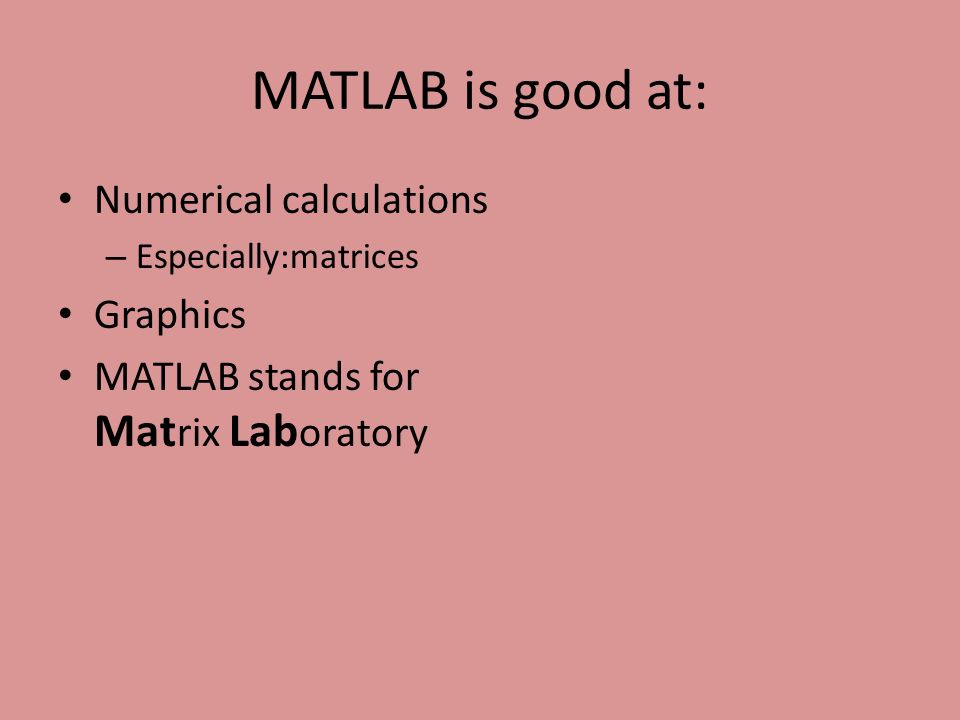 MATLAB is good at:

• Numerical calculations
– Especially:matrices
• Graphics
• MATLAB stands for Matrix Laboratory